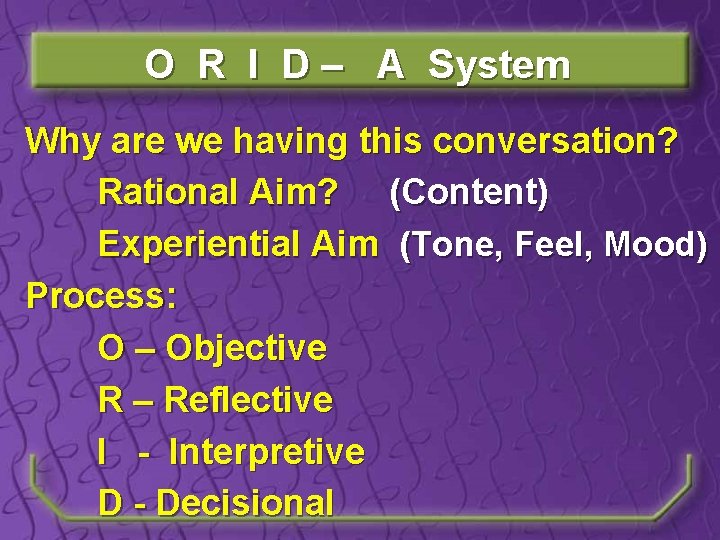 O R I D – A System

Why are we having this conversation?

Rational Aim? (Content)

Experiential Aim (Tone, Feel, Mood)

Process:

O – Objective

R – Reflective

I - Interpretive

D - Decisional